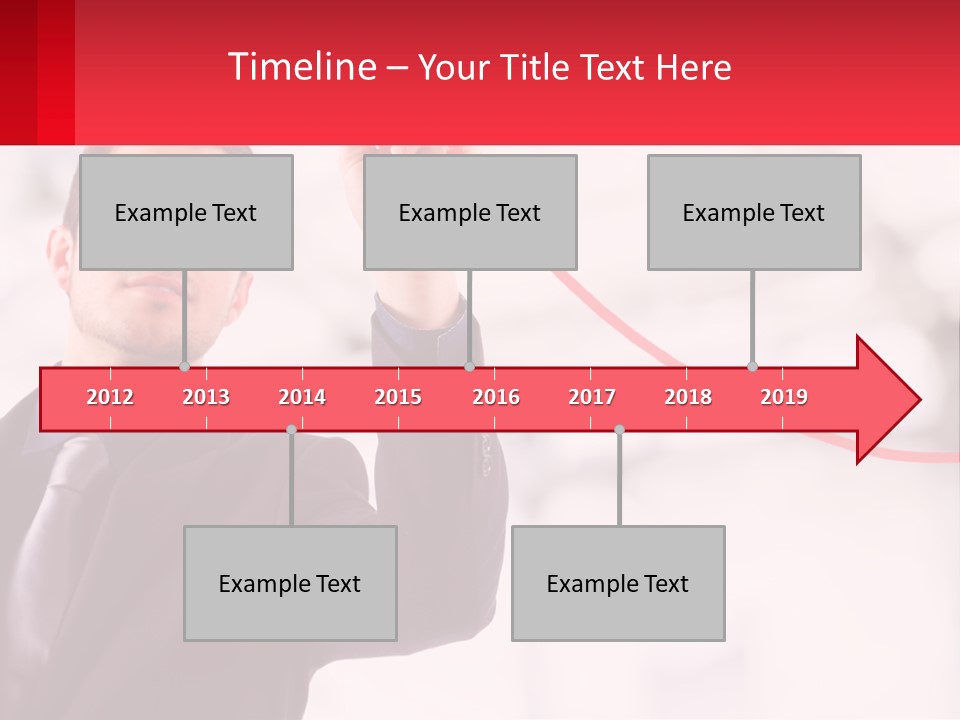 Timeline – Your Title Text Here

Example Text

Example Text

Example Text

2012 2013 2014 2015 2016 2017 2018 2019

Example Text

Example Text